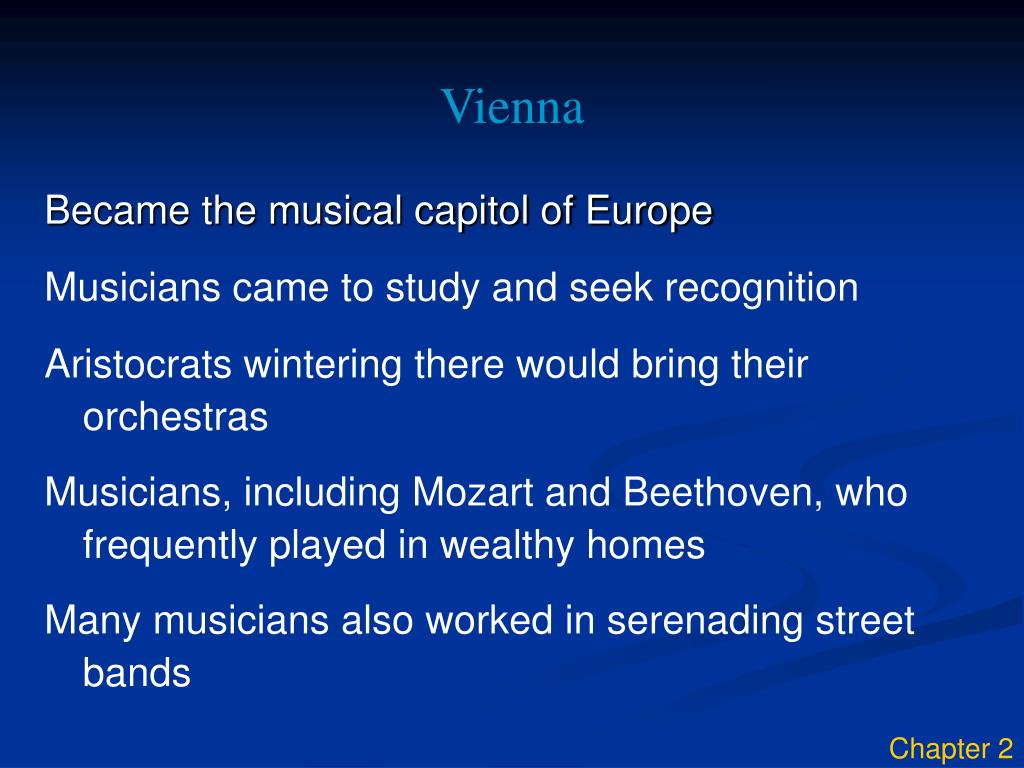 Vienna

Became the musical capitol of Europe

Musicians came to study and seek recognition

Aristocrats wintering there would bring their orchestras

Musicians, including Mozart and Beethoven, who frequently played in wealthy homes

Many musicians also worked in serenading street bands

Chapter 2